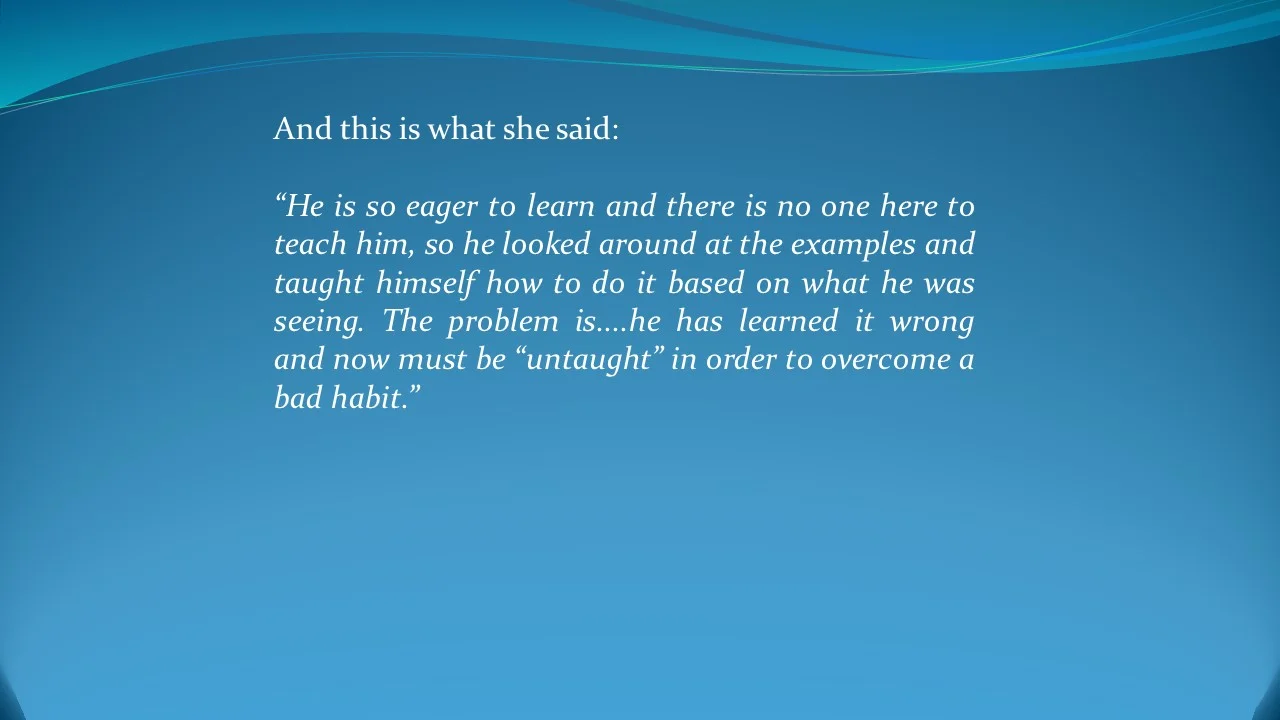 And this is what she said:

“He is so eager to learn and there is no one here to teach him, so he looked around at the examples and taught himself how to do it based on what he was seeing. The problem is….he has learned it wrong and now must be “untaught” in order to overcome a bad habit.”